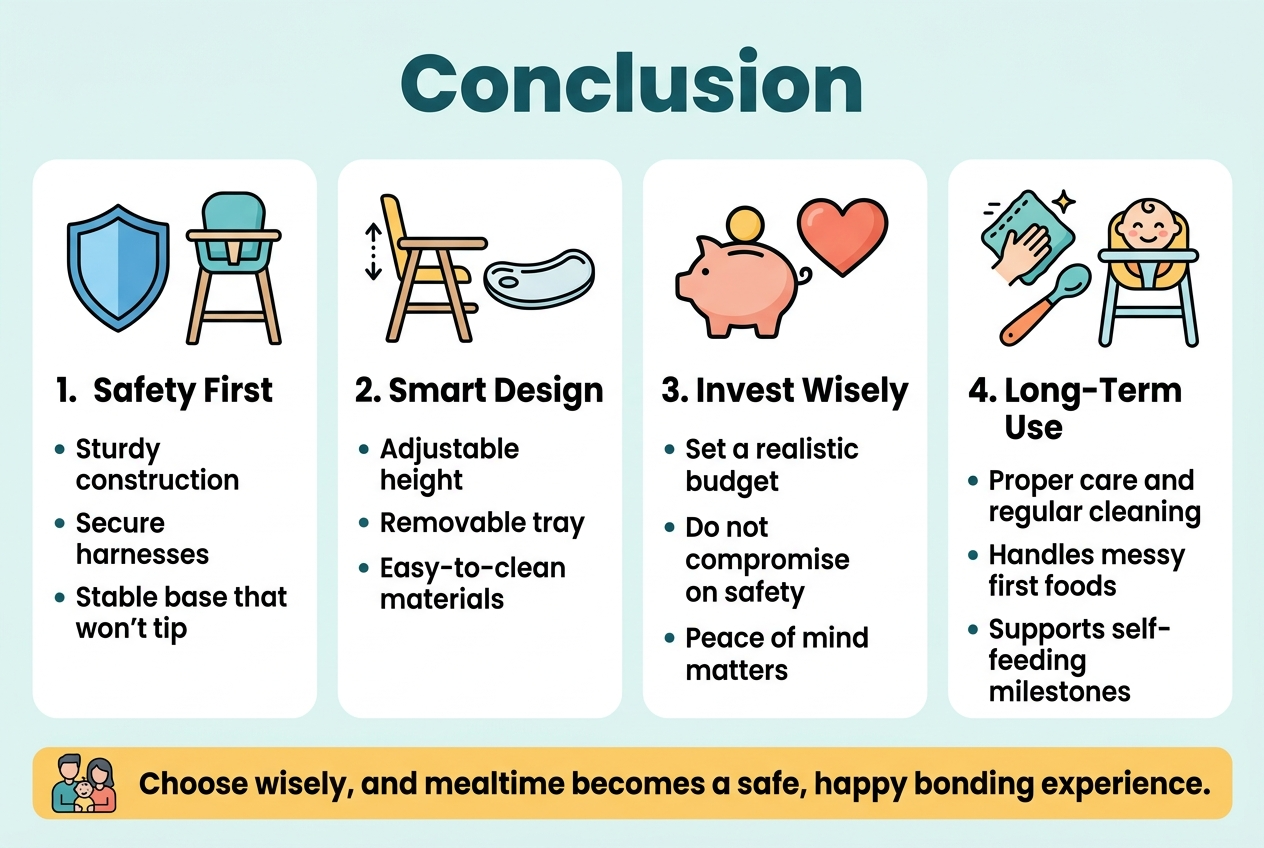 Conclusion

1. Safety First
- Sturdy construction
- Secure harnesses
- Stable base that won't tip

2. Smart Design
- Adjustable height
- Removable tray
- Easy-to-clean materials

3. Invest Wisely
- Set a realistic budget
- Do not compromise on safety
- Peace of mind matters

4. Long-Term Use
- Proper care and regular cleaning
- Handles messy first foods
- Supports self-feeding milestones

Choose wisely, and mealtime becomes a safe, happy bonding experience.